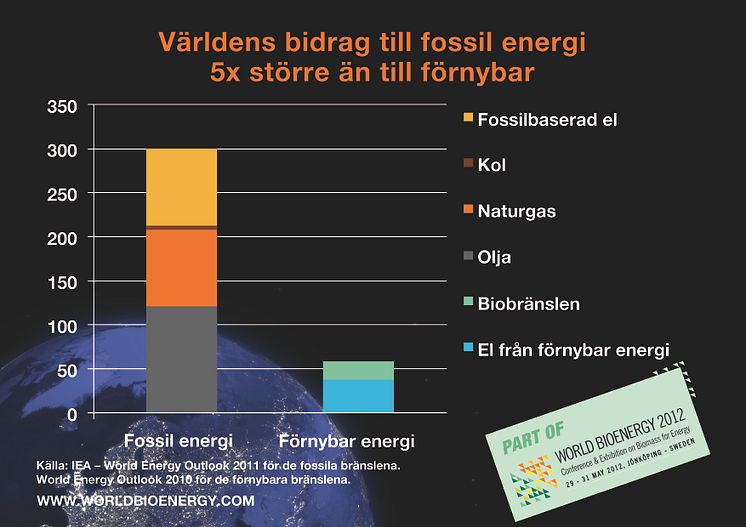 Världens bidrag till fossil energi
5x större än till förnybar

350
300
250
200
150
100
50
0

Fossil energi
Förnybar energi

Fossilbaserad el
Kol
Naturgas
Olja
Biobränslen
El från förnybar energi

Källa: IEA – World Energy Outlook 2011 för de fossila bränslena.
World Energy Outlook 2010 för de förnybara bränslena.

WWW.WORLDBIOENERGY.COM

PART OF
WORLD BIOENERGY 2012
Conference & Exhibition on Biomass for Energy
29 - 31 MAY 2012, JÖNKÖPING - SWEDEN